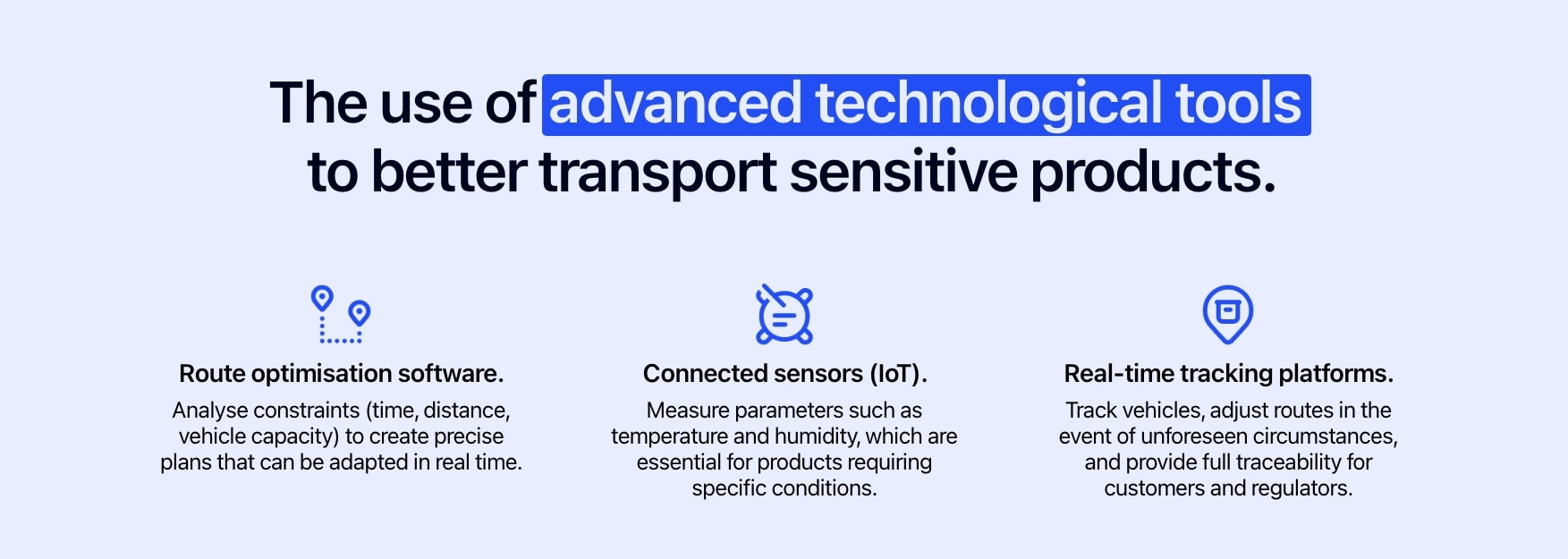 The use of advanced technological tools to better transport sensitive products.

Route optimisation software.

Analyse constraints (time, distance, vehicle capacity) to create precise plans that can be adapted in real time.

Connected sensors (IoT).

Measure parameters such as temperature and humidity, which are essential for products requiring specific conditions.

Real-time tracking platforms.

Track vehicles, adjust routes in the event of unforeseen circumstances, and provide full traceability for customers and regulators.